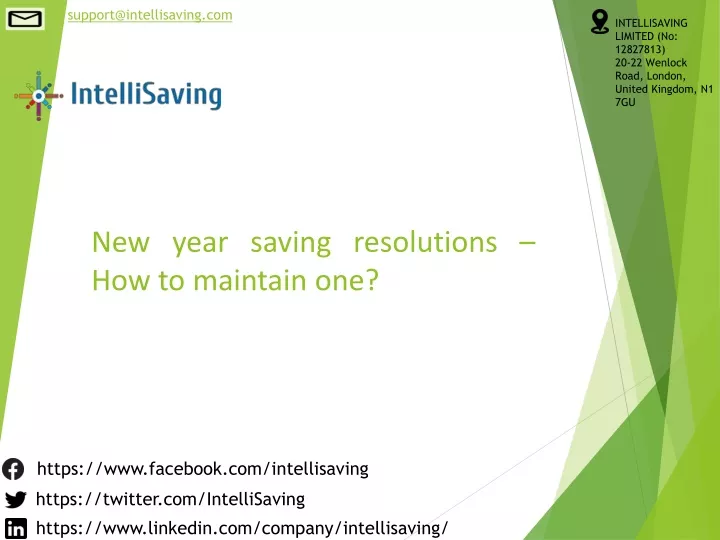 support@intellisaving.com

INTELLISAVING LIMITED (No: 12827813)
20-22 Wenlock Road, London, United Kingdom, N1 7GU

IntelliSaving

New year saving resolutions – How to maintain one?

https://www.facebook.com/intellisaving
https://twitter.com/IntelliSaving
https://www.linkedin.com/company/intellisaving/